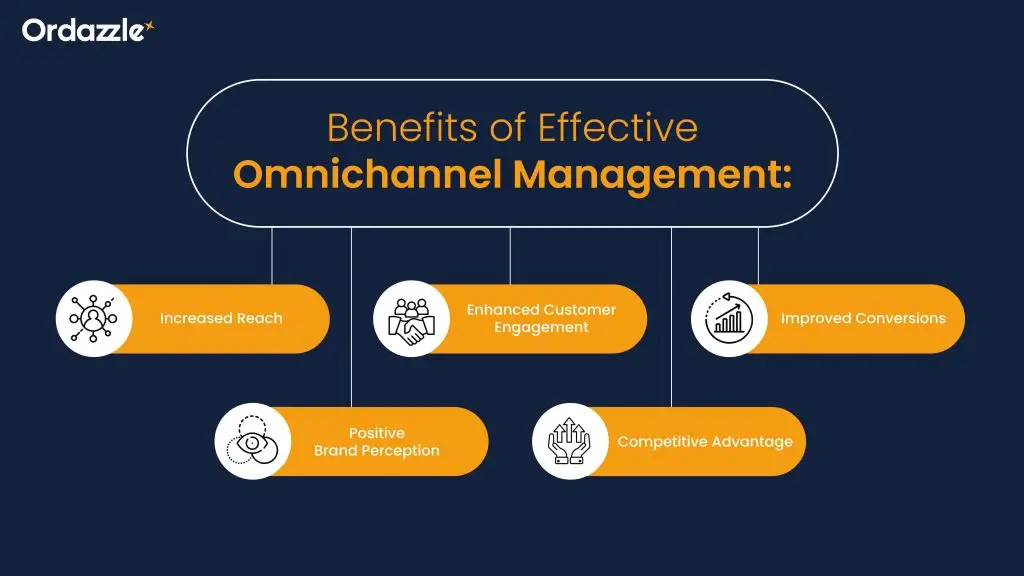 Ordazzle

Benefits of Effective
Omnichannel Management:

Increased Reach

Enhanced Customer Engagement

Improved Conversions

Positive Brand Perception

Competitive Advantage